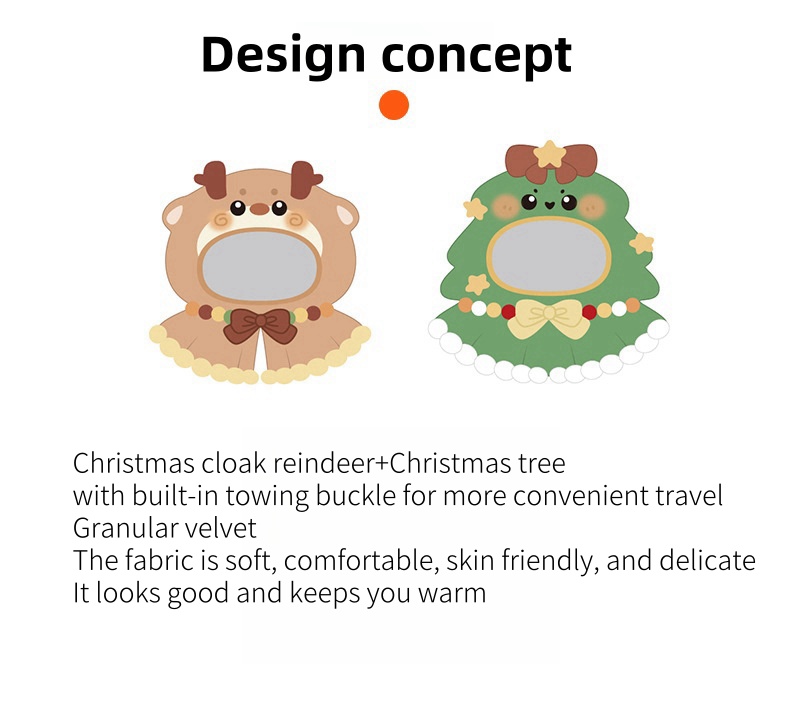 Design concept

Christmas cloak reindeer+Christmas tree
with built-in towing buckle for more convenient travel
Granular velvet
The fabric is soft, comfortable, skin friendly, and delicate
It looks good and keeps you warm